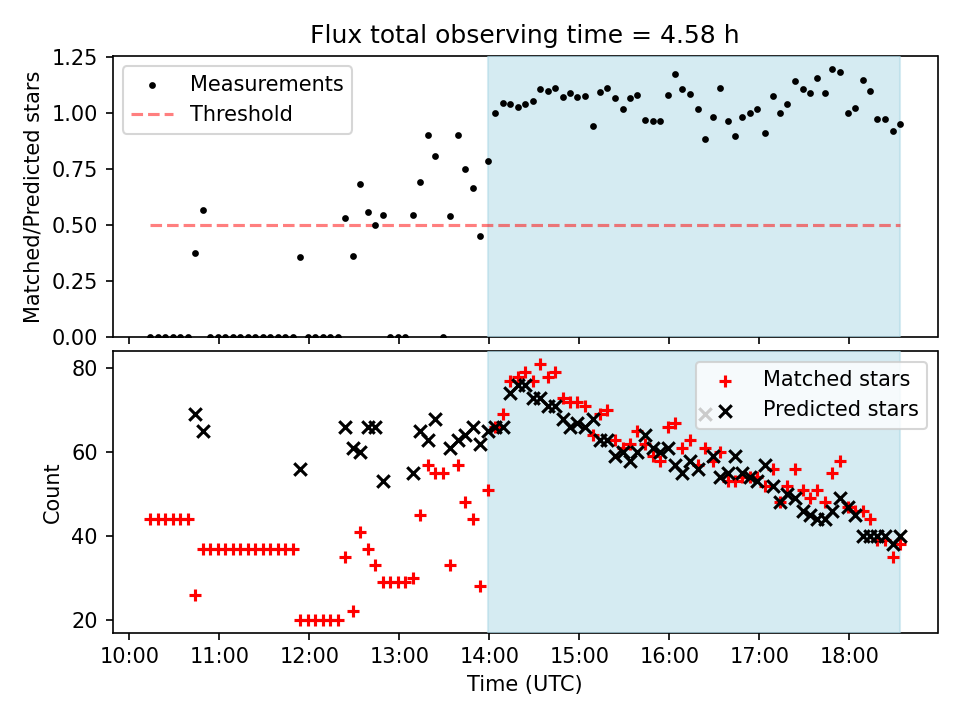 Flux total observing time = 4.58 h

Measurements
Threshold

Matched/Predicted stars

1.25
1.00
0.75
0.50
0.25
0.00

Matched stars
Predicted stars

Count

80
60
40
20

10:00 11:00 12:00 13:00 14:00 15:00 16:00 17:00 18:00

Time (UTC)